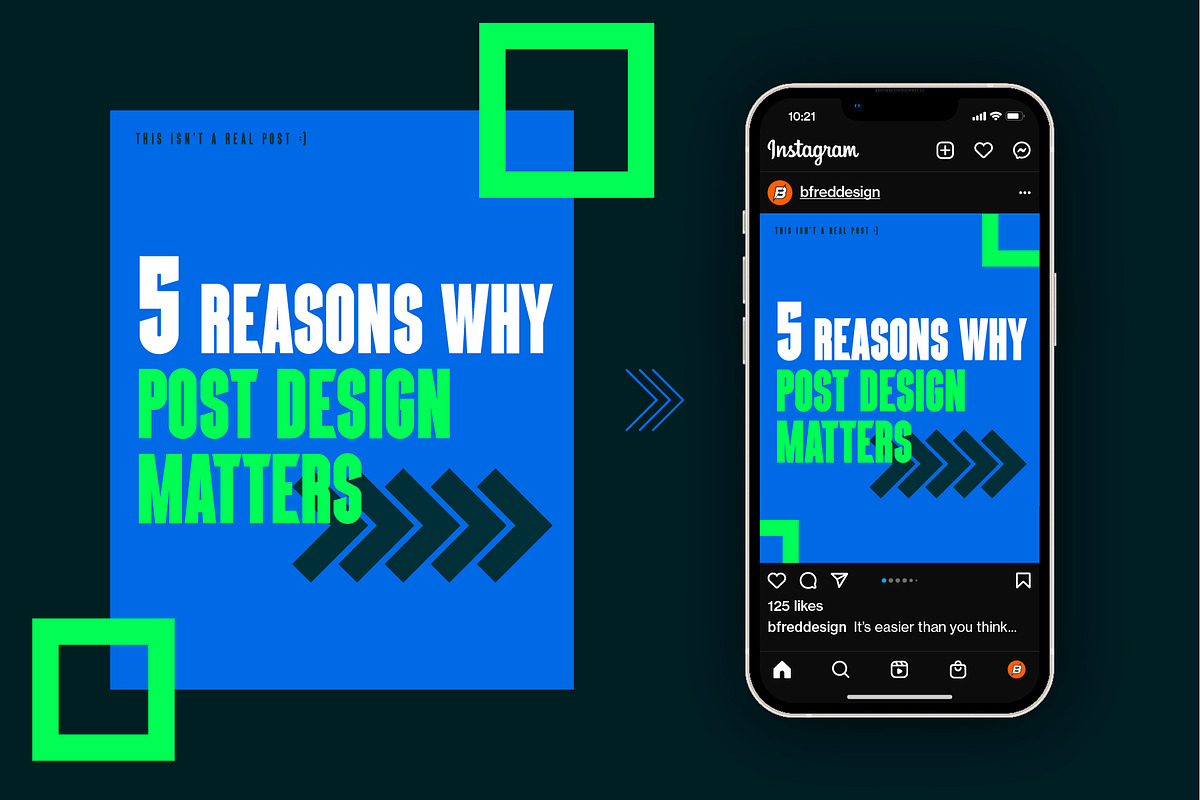 THIS ISN'T A REAL POST :)

5 REASONS WHY POST DESIGN MATTERS

10:21

Instagram

bfreddesign

THIS ISN'T A REAL POST :)

5 REASONS WHY POST DESIGN MATTERS

125 likes

bfreddesign It's easier than you think...